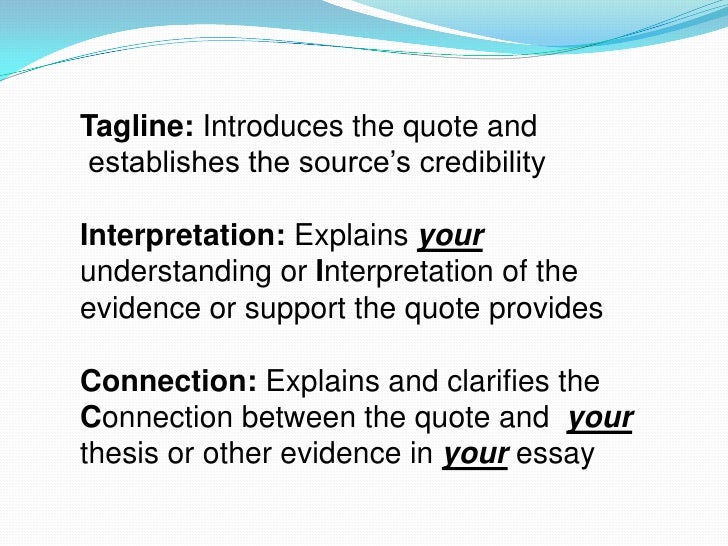 Tagline: Introduces the quote and establishes the source's credibility

Interpretation: Explains your understanding or Interpretation of the evidence or support the quote provides

Connection: Explains and clarifies the Connection between the quote and your thesis or other evidence in your essay